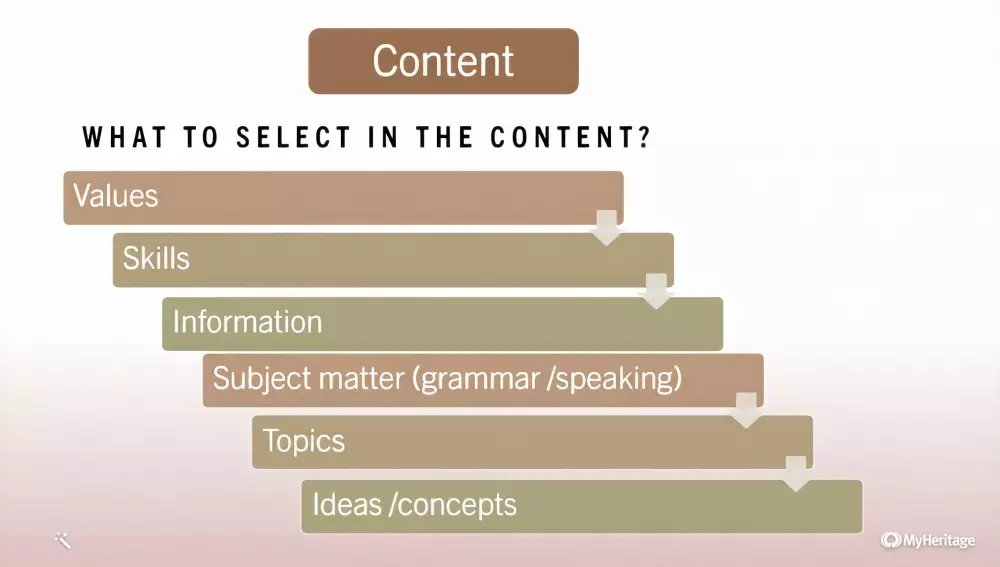 Content

WHAT TO SELECT IN THE CONTENT?

Values

Skills

Information

Subject matter (grammar /speaking)

Topics

Ideas /concepts

MyHeritage